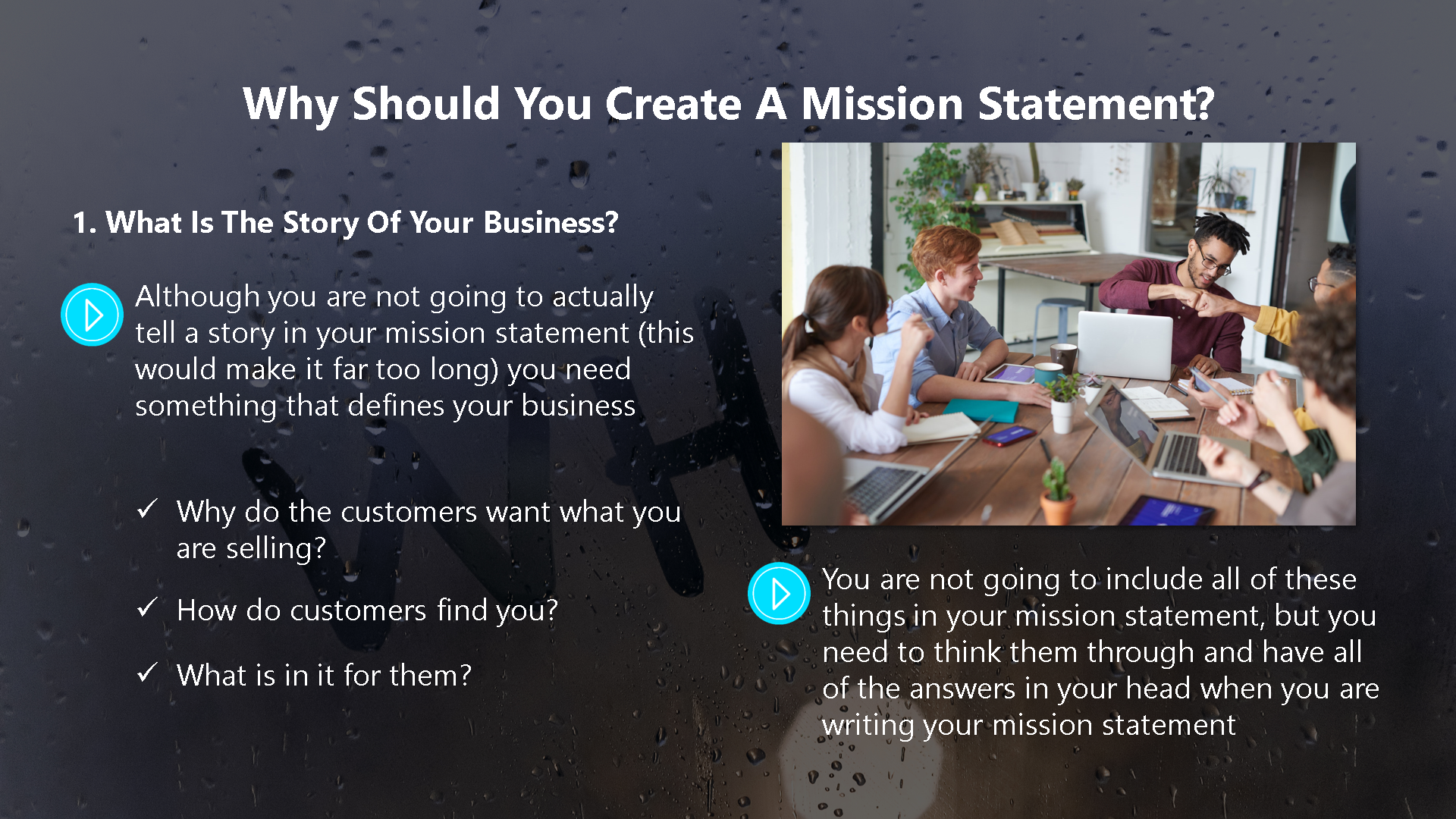 Why Should You Create A Mission Statement?

1. What Is The Story Of Your Business?

Although you are not going to actually tell a story in your mission statement (this would make it far too long) you need something that defines your business

✓ Why do the customers want what you are selling?

✓ How do customers find you?

✓ What is in it for them?

You are not going to include all of these things in your mission statement, but you need to think them through and have all of the answers in your head when you are writing your mission statement